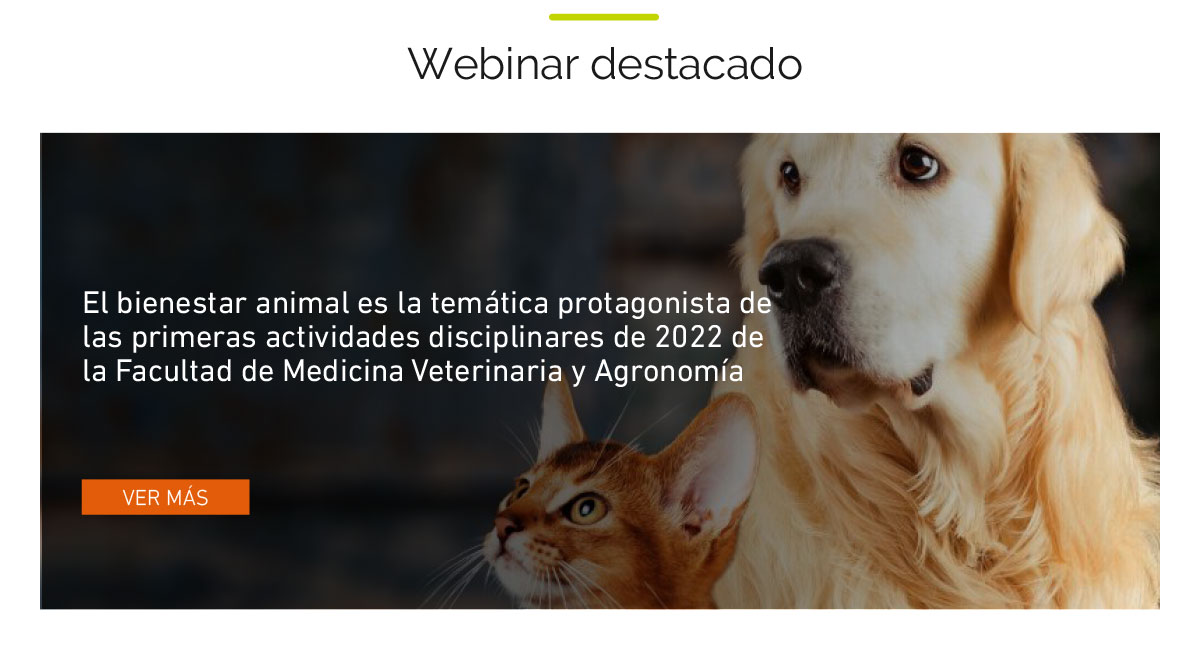 Webinar destacado

El bienestar animal es la temática protagonista de las primeras actividades disciplinares de 2022 de la Facultad de Medicina Veterinaria y Agronomía

VER MÁS